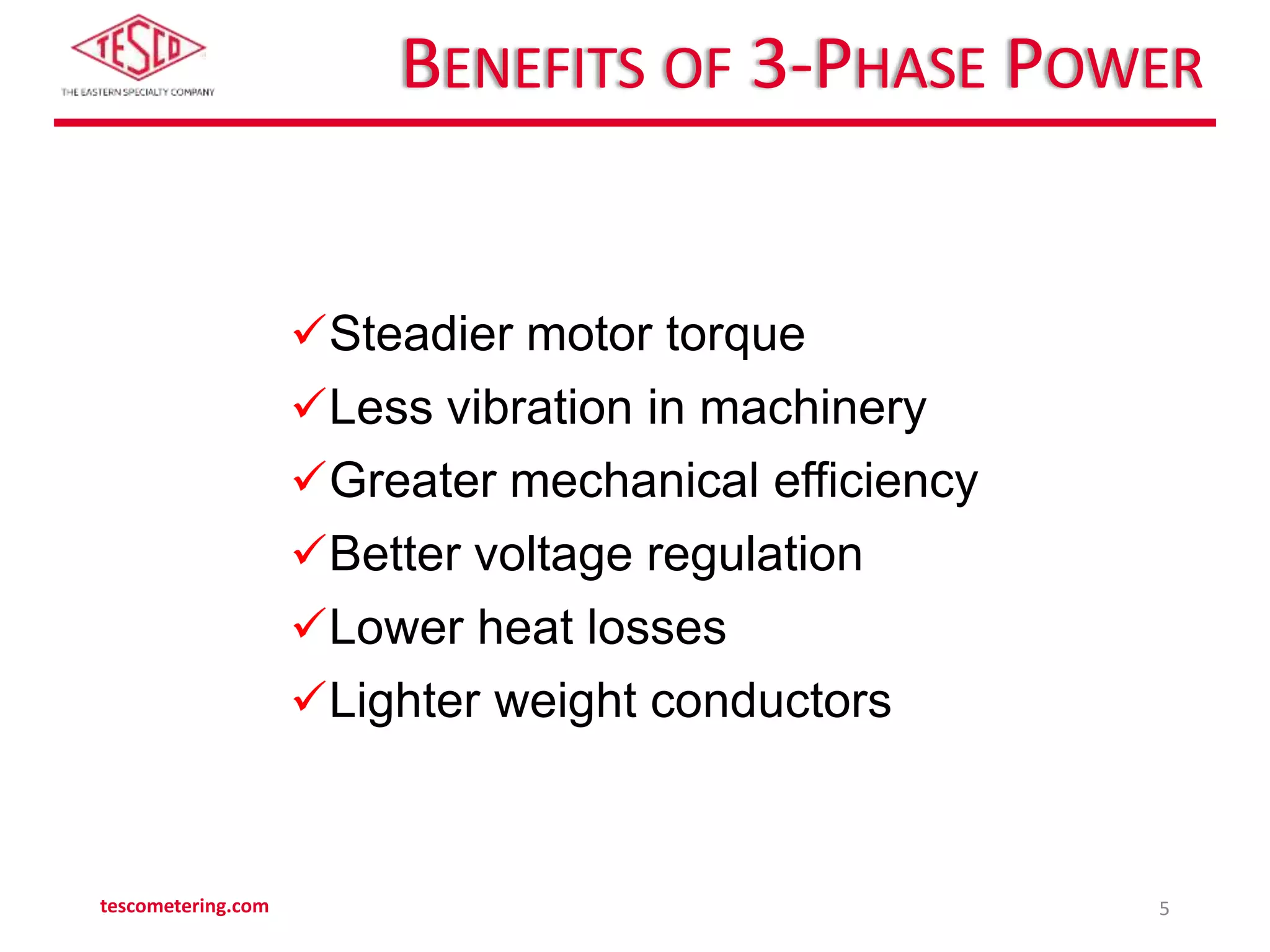 TESCO
THE EASTERN SPECIALTY COMPANY

BENEFITS OF 3-PHASE POWER

✓Steadier motor torque
✓Less vibration in machinery
✓Greater mechanical efficiency
✓Better voltage regulation
✓Lower heat losses
✓Lighter weight conductors

tescometering.com

5